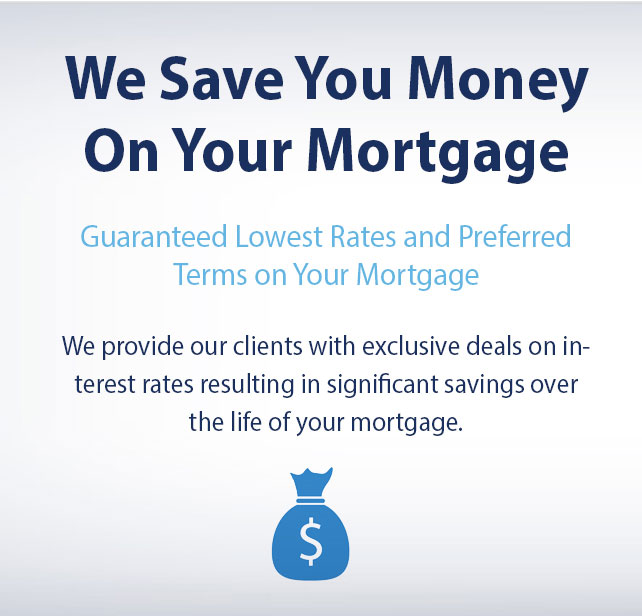 We Save You Money On Your Mortgage

Guaranteed Lowest Rates and Preferred Terms on Your Mortgage

We provide our clients with exclusive deals on interest rates resulting in significant savings over the life of your mortgage.

$